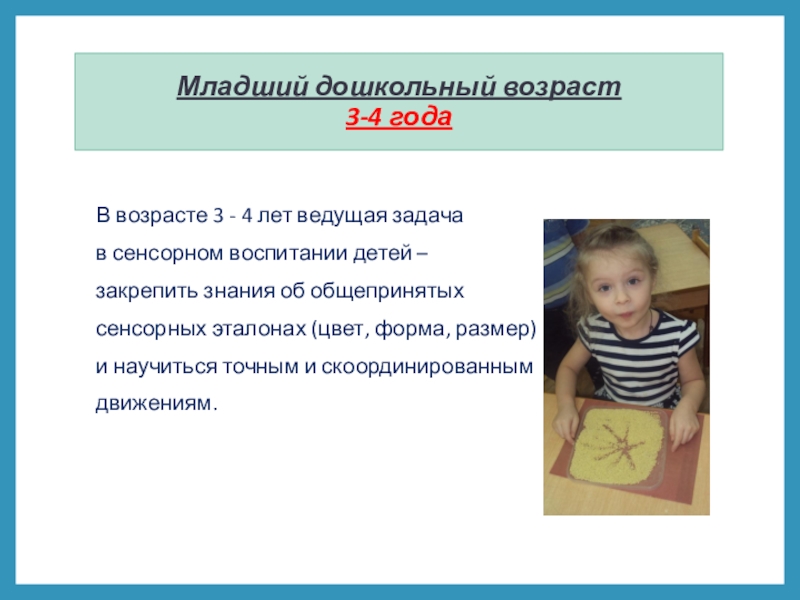 Младший дошкольный возраст
3-4 года

В возрасте 3 - 4 лет ведущая задача в сенсорном воспитании детей – закрепить знания об общепринятых сенсорных эталонах (цвет, форма, размер) и научиться точным и скоординированным движениям.